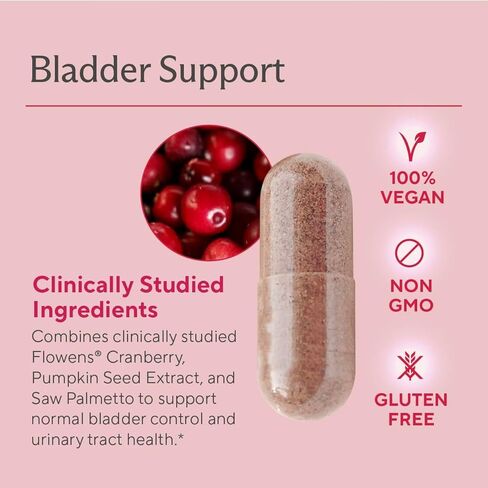 Bladder Support

Clinically Studied Ingredients

Combines clinically studied Flowens® Cranberry, Pumpkin Seed Extract, and Saw Palmetto to support normal bladder control and urinary tract health.*

100% VEGAN

NON GMO

GLUTEN FREE